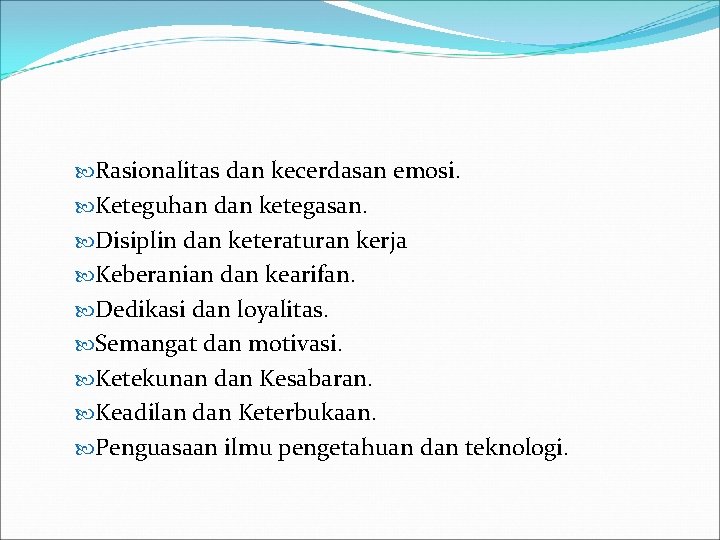 Rasionalitas dan kecerdasan emosi.
Keteguhan dan ketegasan.
Disiplin dan keteraturan kerja
Keberanian dan kearifan.
Dedikasi dan loyalitas.
Semangat dan motivasi.
Ketekunan dan Kesabaran.
Keadilan dan Keterbukaan.
Penguasaan ilmu pengetahuan dan teknologi.